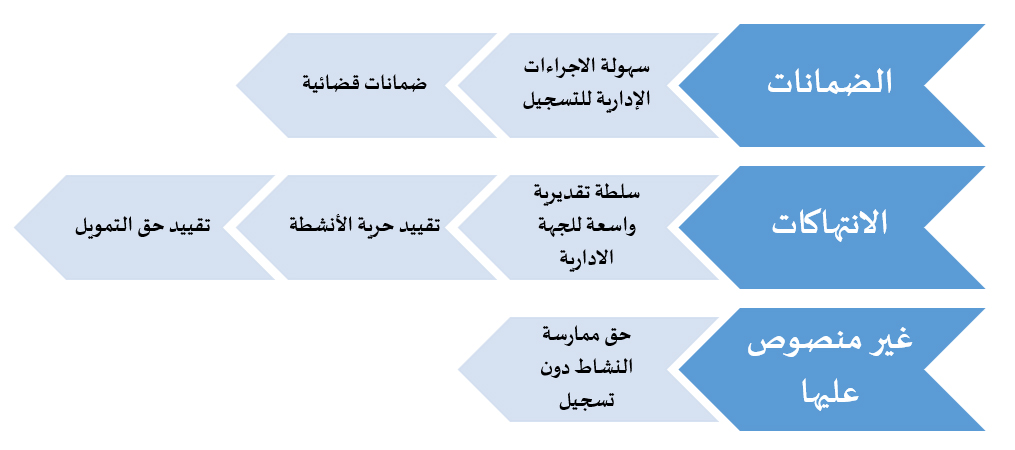 الضمانات

سهولة الاجراءات الإدارية للتسجيل

ضمانات قضائية

الانتهاكات

سلطة تقديرية واسعة للجهة الادارية

تقييد حرية الأنشطة

تقييد حق التمويل

غير منصوص عليها

حق ممارسة النشاط دون تسجيل